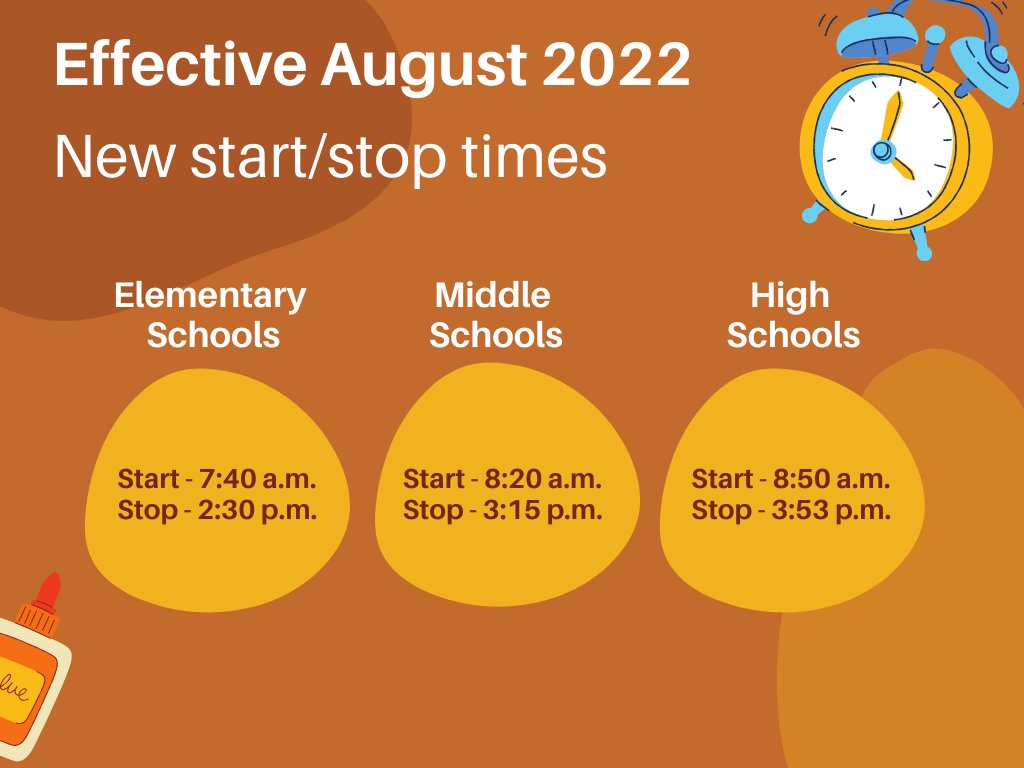 Effective August 2022

New start/stop times

Elementary Schools

Start - 7:40 a.m.
Stop - 2:30 p.m.

Middle Schools

Start - 8:20 a.m.
Stop - 3:15 p.m.

High Schools

Start - 8:50 a.m.
Stop - 3:53 p.m.

lue